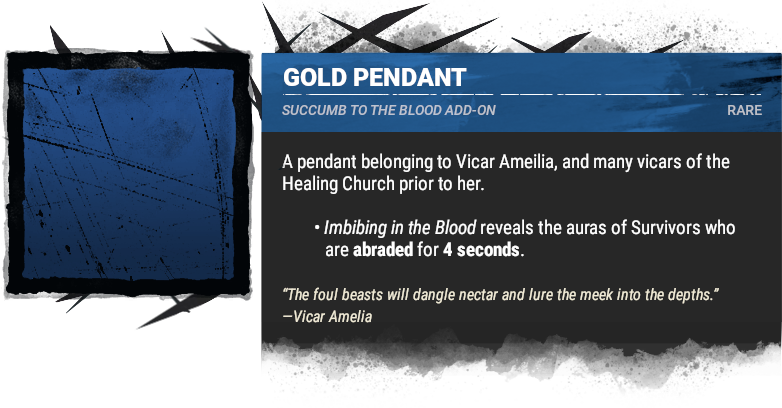 GOLD PENDANT

SUCCUMB TO THE BLOOD ADD-ON

RARE

A pendant belonging to Vicar Ameilia, and many vicars of the Healing Church prior to her.

• Imbibing in the Blood reveals the auras of Survivors who are abraded for 4 seconds.

"The foul beasts will dangle nectar and lure the meek into the depths."
—Vicar Amelia